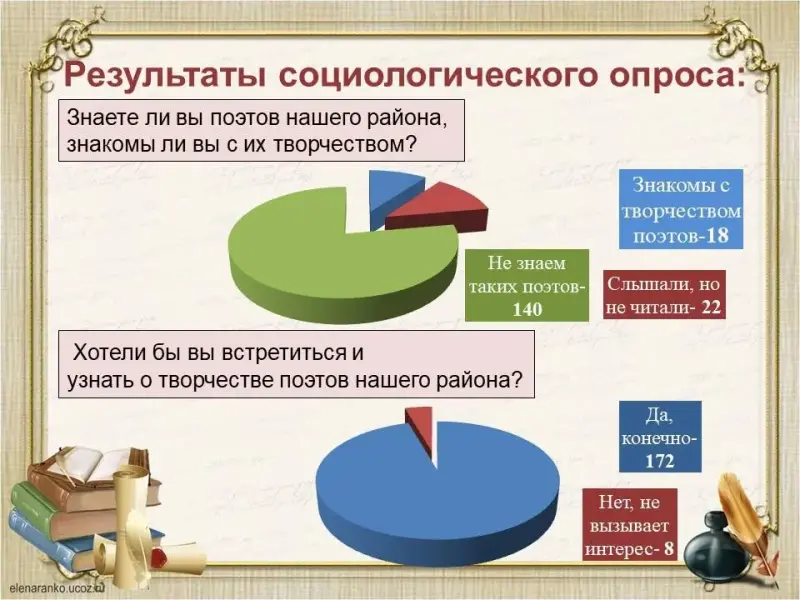 Результаты социологического опроса:

Знаете ли вы поэтов нашего района, знакомы ли вы с их творчеством?

Знакомы с творчеством поэтов-18

Не знаем таких поэтов-140

Слышали, но не читали- 22

Хотели бы вы встретиться и узнать о творчестве поэтов нашего района?

Да, конечно-172

Нет, не вызывает интерес- 8

elenaranko.ucoz.ru